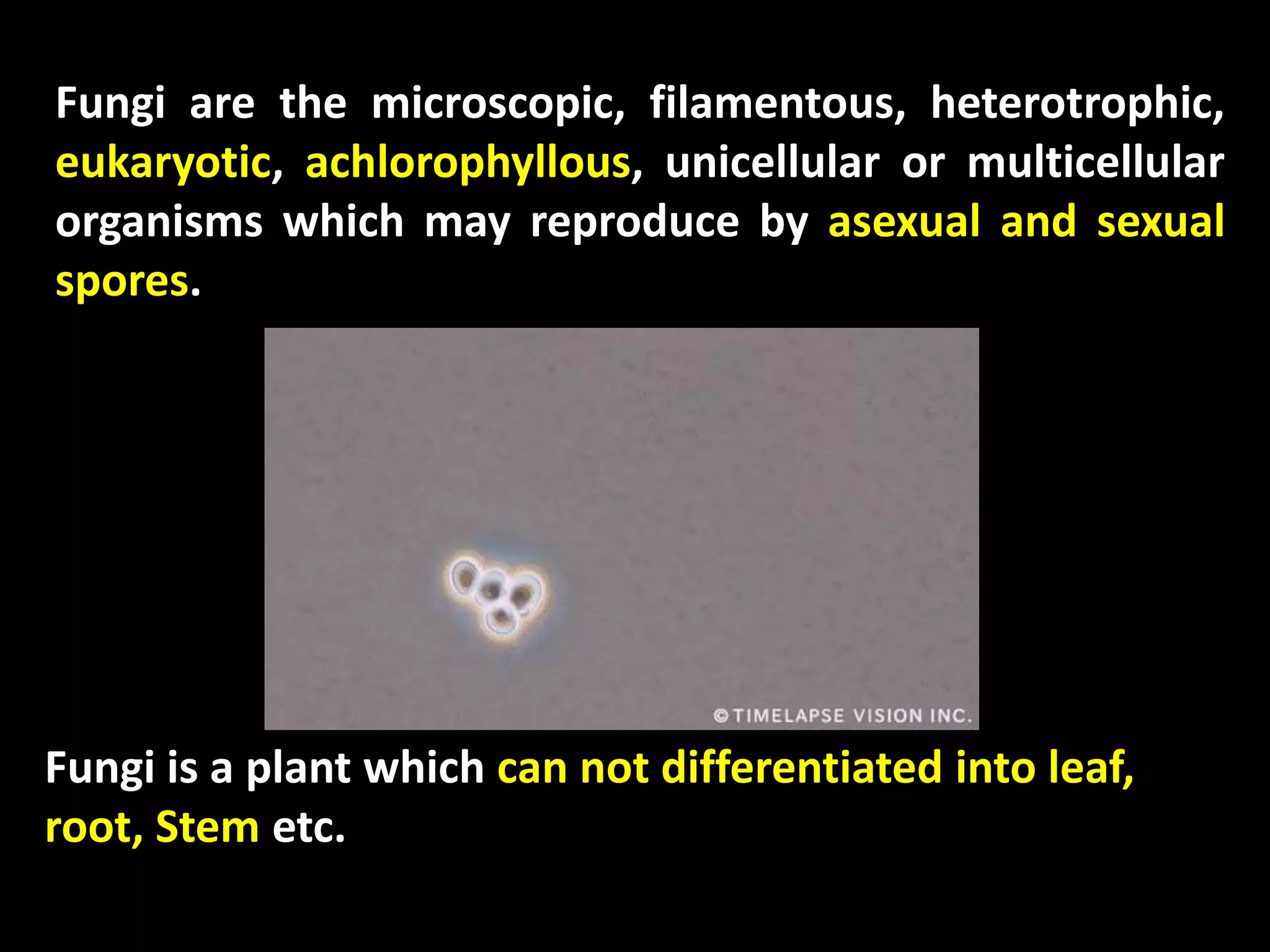 Fungi are the microscopic, filamentous, heterotrophic, eukaryotic, achlorophyllous, unicellular or multicellular organisms which may reproduce by asexual and sexual spores.

©TIMELAPSE VISION INC.

Fungi is a plant which can not differentiated into leaf, root, Stem etc.